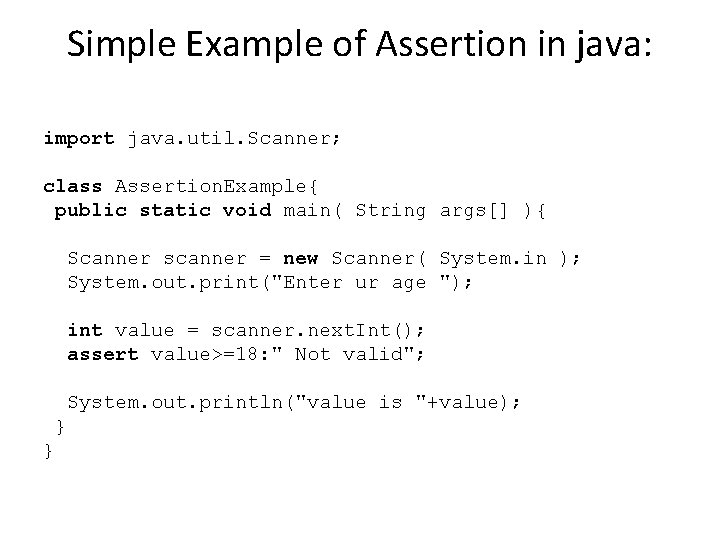 Simple Example of Assertion in java:

import java.util.Scanner;

class AssertionExample{
 public static void main( String args[] ){

  Scanner scanner = new Scanner( System.in );
  System.out.print("Enter ur age ");

  int value = scanner.nextInt();
  assert value>=18:" Not valid";

  System.out.println("value is "+value);
 }
}